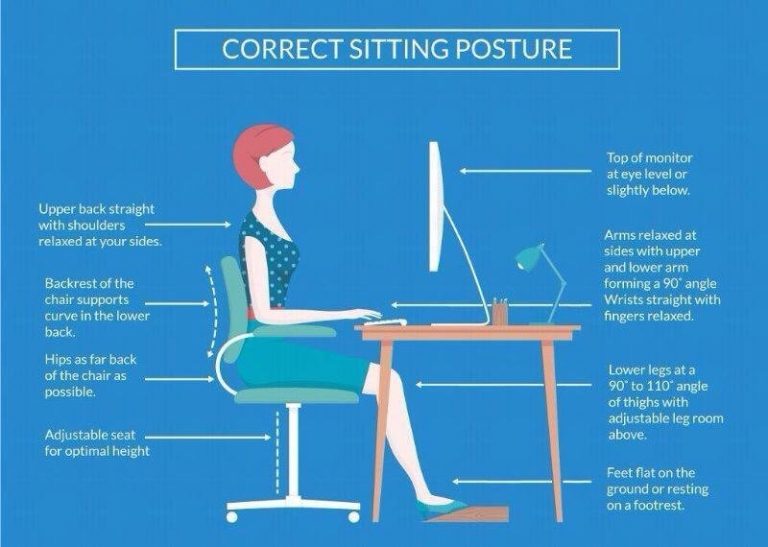 CORRECT SITTING POSTURE

Upper back straight with shoulders relaxed at your sides.

Backrest of the chair supports curve in the lower back.

Hips as far back of the chair as possible.

Adjustable seat for optimal height

Top of monitor at eye level or slightly below.

Arms relaxed at sides with upper and lower arm forming a 90° angle Wrists straight with fingers relaxed.

Lower legs at a 90° to 110° angle of thighs with adjustable leg room above.

Feet flat on the ground or resting on a footrest.